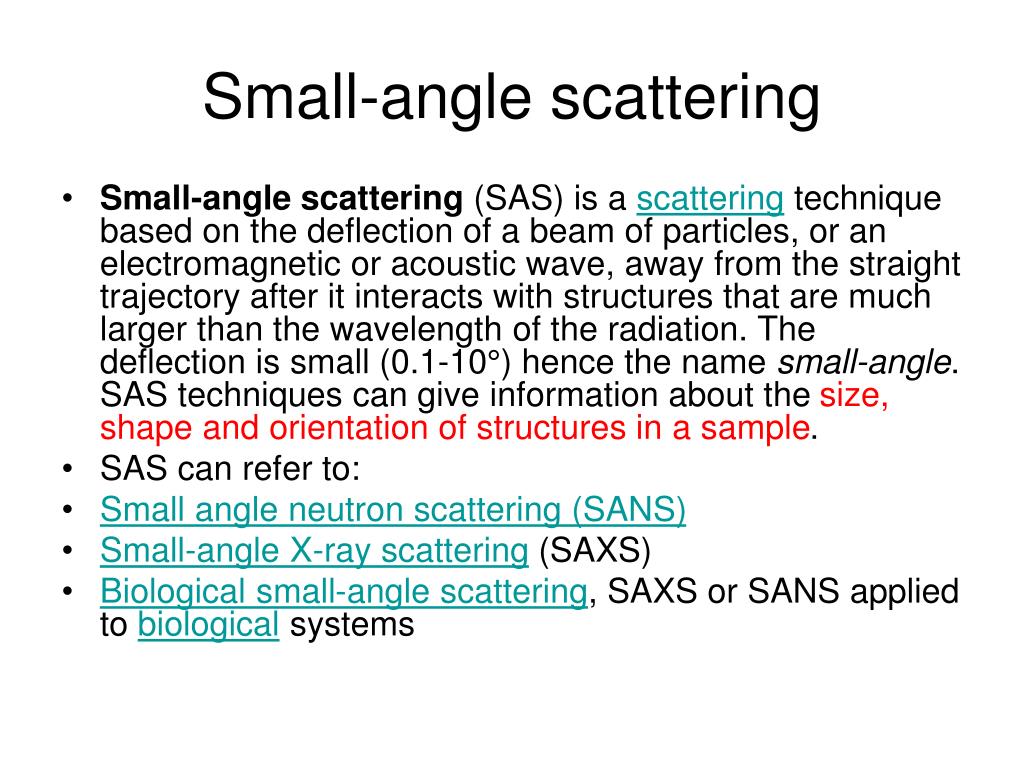 Small-angle scattering

• Small-angle scattering (SAS) is a scattering technique based on the deflection of a beam of particles, or an electromagnetic or acoustic wave, away from the straight trajectory after it interacts with structures that are much larger than the wavelength of the radiation. The deflection is small (0.1-10°) hence the name small-angle. SAS techniques can give information about the size, shape and orientation of structures in a sample.
• SAS can refer to:
• Small angle neutron scattering (SANS)
• Small-angle X-ray scattering (SAXS)
• Biological small-angle scattering, SAXS or SANS applied to biological systems